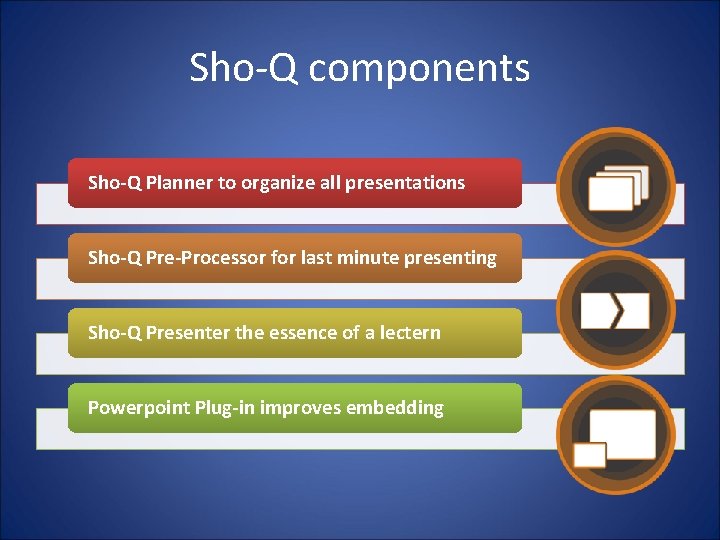 Sho-Q components

Sho-Q Planner to organize all presentations

Sho-Q Pre-Processor for last minute presenting

Sho-Q Presenter the essence of a lectern

Powerpoint Plug-in improves embedding